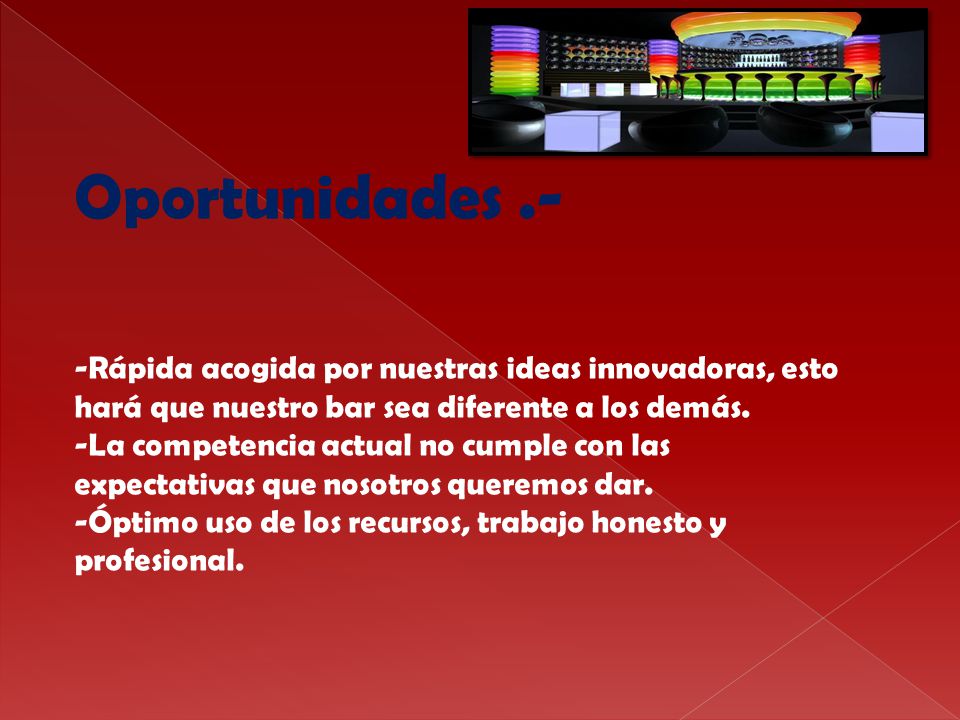 Oportunidades .-

-Rápida acogida por nuestras ideas innovadoras, esto hará que nuestro bar sea diferente a los demás.
-La competencia actual no cumple con las expectativas que nosotros queremos dar.
-Óptimo uso de los recursos, trabajo honesto y profesional.